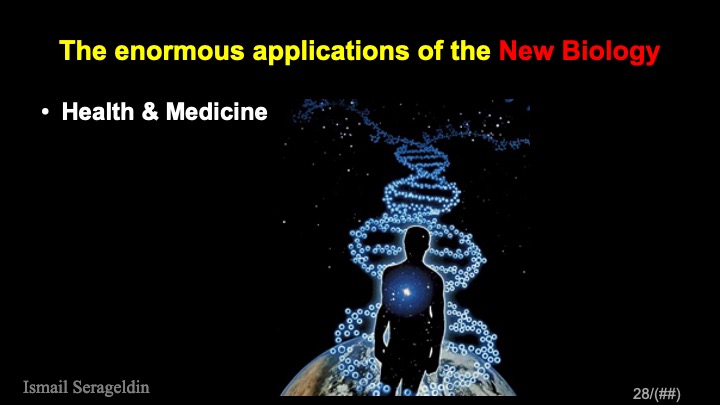 The enormous applications of the New Biology

• Health & Medicine

Ismail Serageldin

28/(##)